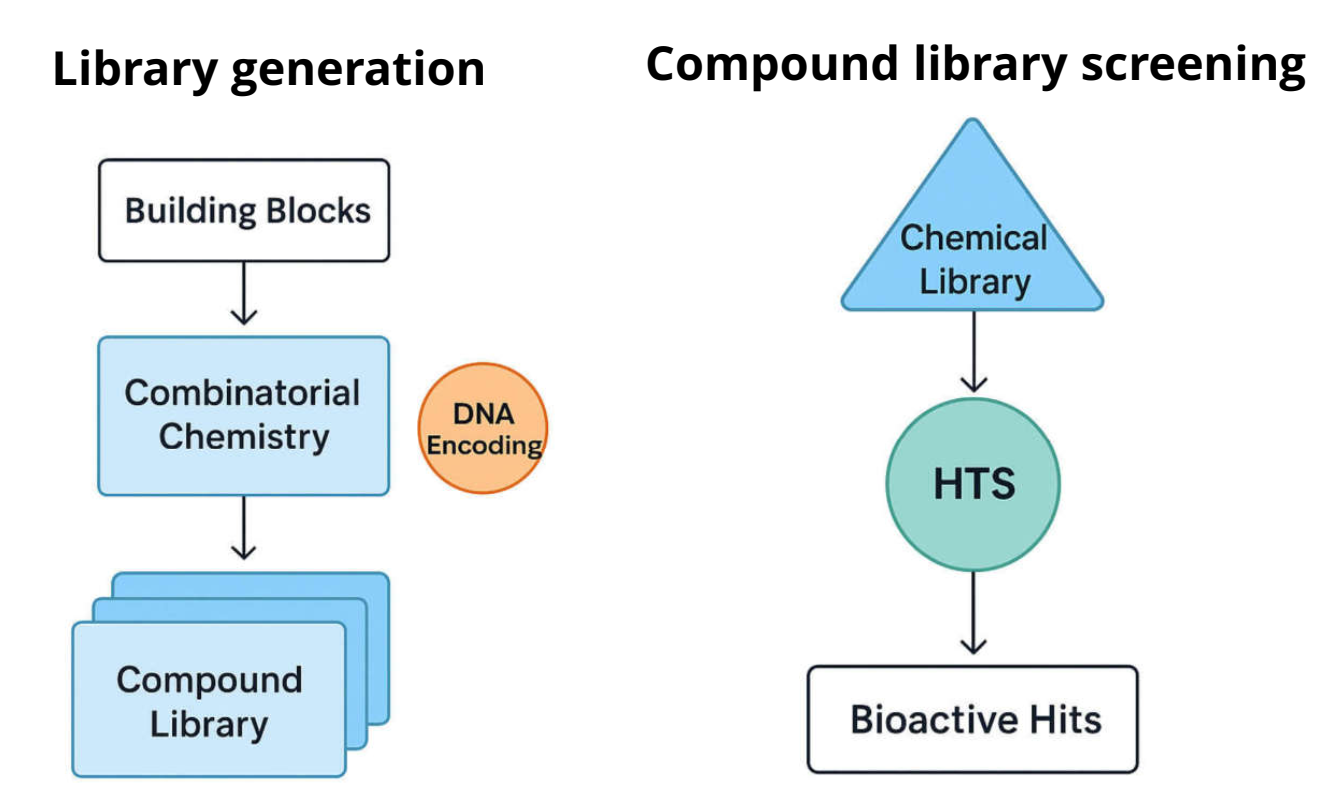 Library generation

Building Blocks

Combinatorial Chemistry

DNA Encoding

Compound Library

Compound library screening

Chemical Library

HTS

Bioactive Hits